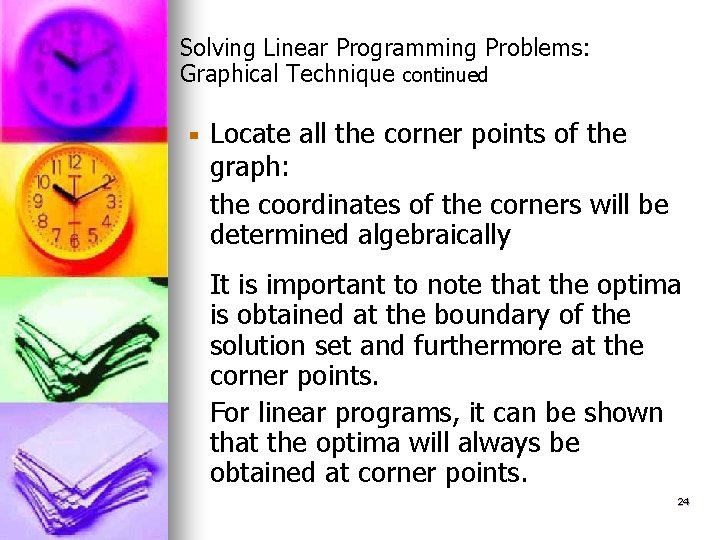 Solving Linear Programming Problems: Graphical Technique continued

▪ Locate all the corner points of the graph:

the coordinates of the corners will be determined algebraically

It is important to note that the optima is obtained at the boundary of the solution set and furthermore at the corner points.

For linear programs, it can be shown that the optima will always be obtained at corner points.

24